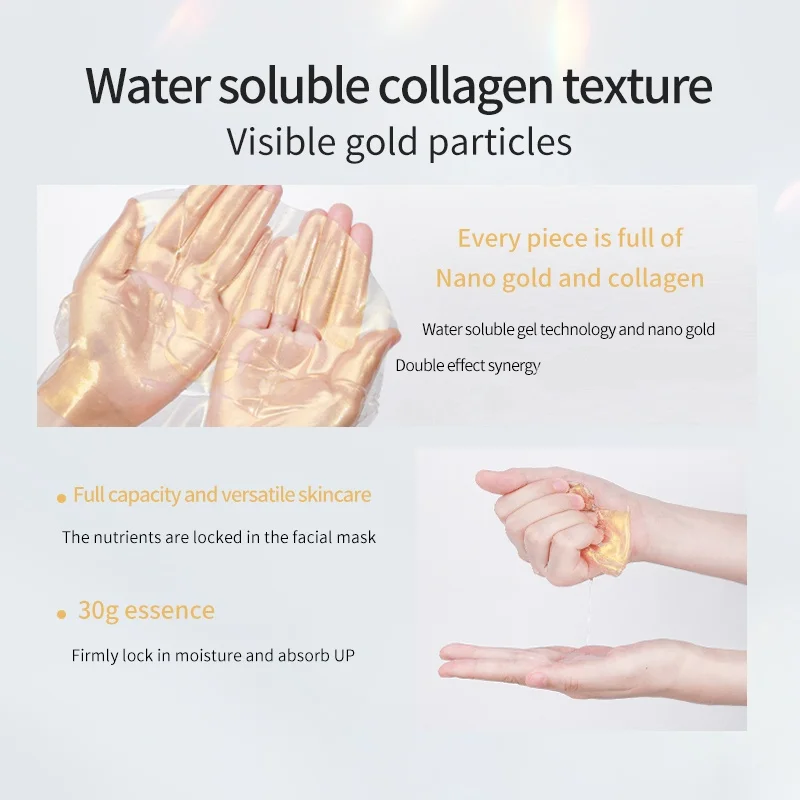 Water soluble collagen texture
Visible gold particles

Every piece is full of
Nano gold and collagen

Water soluble gel technology and nano gold
Double effect synergy

• Full capacity and versatile skincare

The nutrients are locked in the facial mask

• 30g essence

Firmly lock in moisture and absorb UP